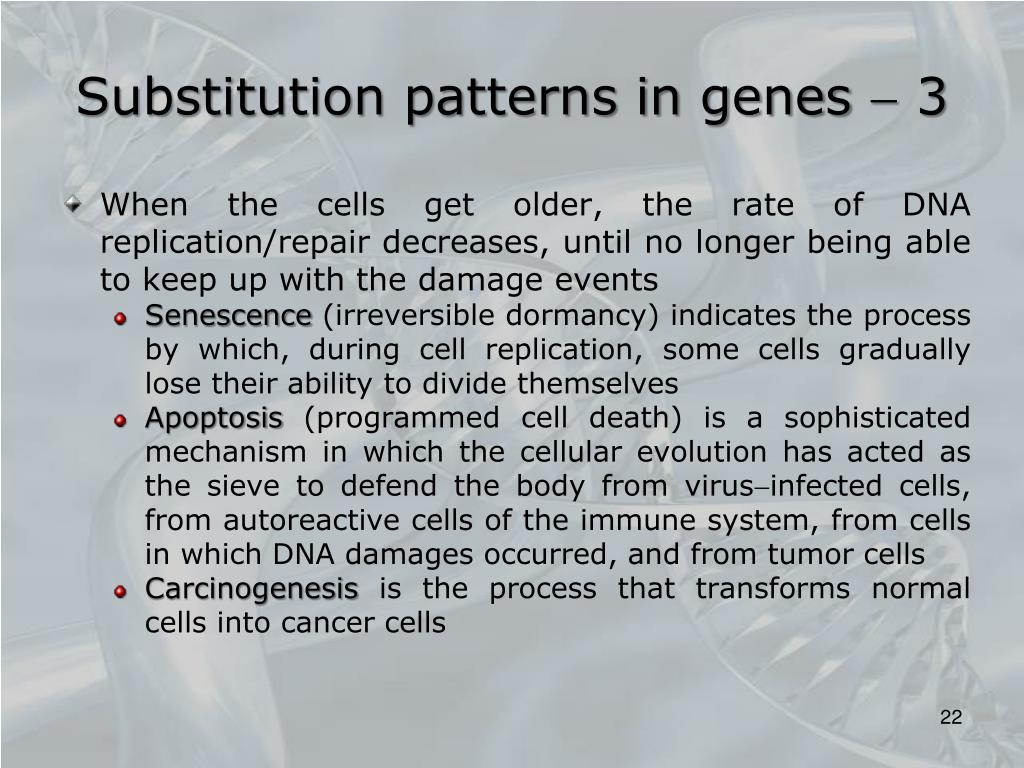 Substitution patterns in genes – 3

When the cells get older, the rate of DNA replication/repair decreases, until no longer being able to keep up with the damage events

Senescence (irreversible dormancy) indicates the process by which, during cell replication, some cells gradually lose their ability to divide themselves

Apoptosis (programmed cell death) is a sophisticated mechanism in which the cellular evolution has acted as the sieve to defend the body from virus–infected cells, from autoreactive cells of the immune system, from cells in which DNA damages occurred, and from tumor cells

Carcinogenesis is the process that transforms normal cells into cancer cells

22